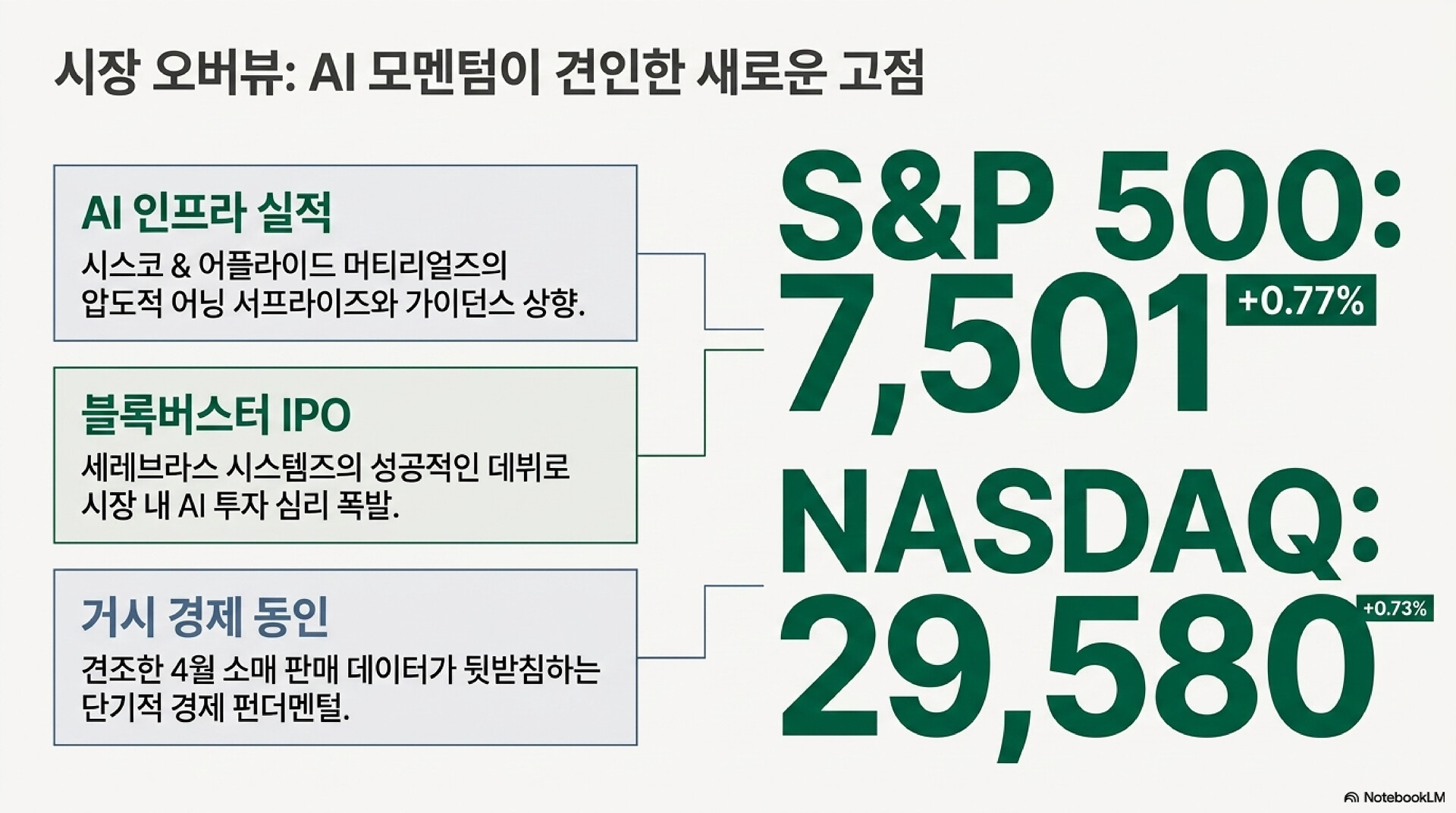 시장 오버뷰: AI 모멘텀이 견인한 새로운 고점

AI 인프라 실적

시스코 & 어플라이드 머티리얼즈의 압도적 어닝 서프라이즈와 가이던스 상향.

블록버스터 IPO

세레브라스 시스템즈의 성공적인 데뷔로 시장 내 AI 투자 심리 폭발.

거시 경제 동인

견조한 4월 소매 판매 데이터가 뒷받침하는 단기적 경제 펀더멘털.

S&P 500: 7,501 +0.77%

NASDAQ: 29,580 +0.73%

NotebookLM